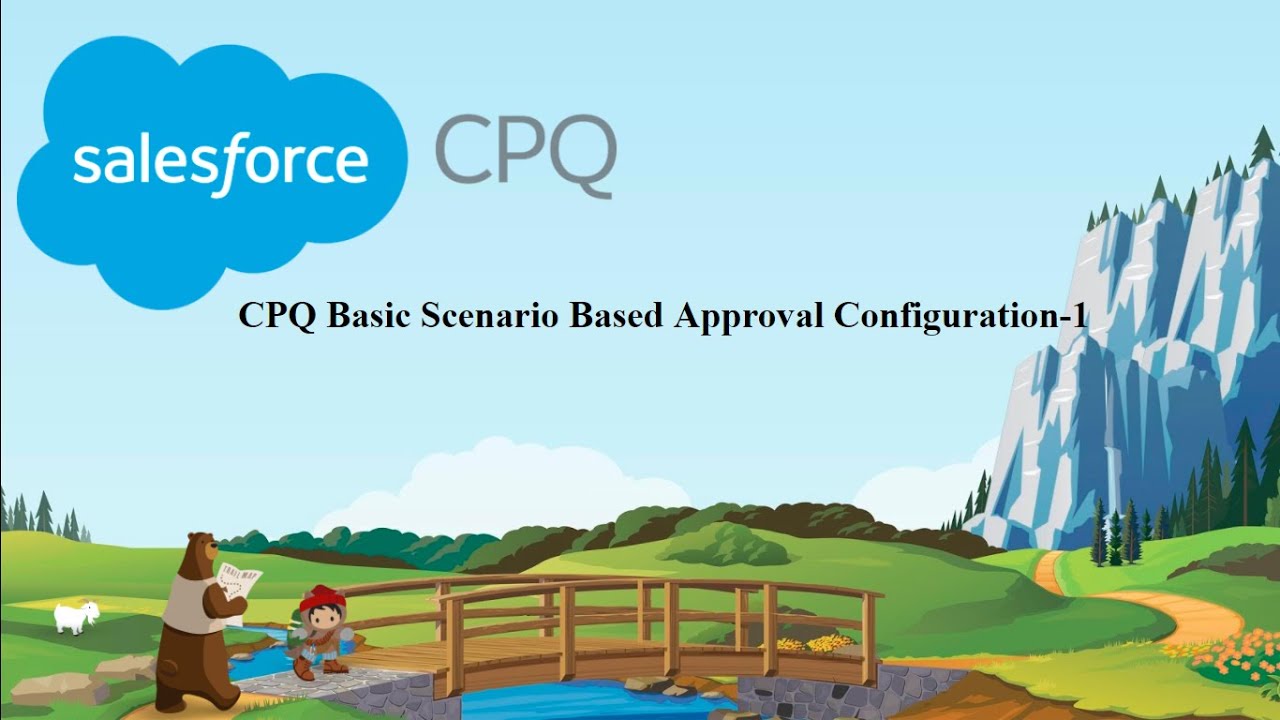 salesforce CPQ

CPQ Basic Scenario Based Approval Configuration-1

TRAIL MAP